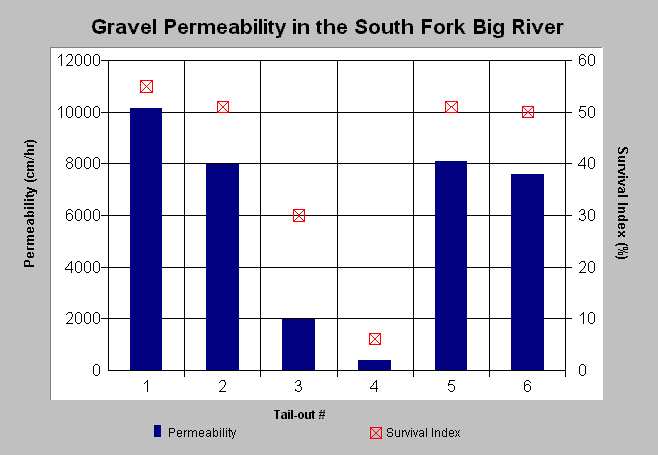 Gravel Permeability in the South Fork Big River

Permeability (cm/hr)

12000
10000
8000
6000
4000
2000
0

60
50
40
30
20
10
0

Survival Index (%)

1
2
3
4
5
6

Tail-out #

Permeability
Survival Index